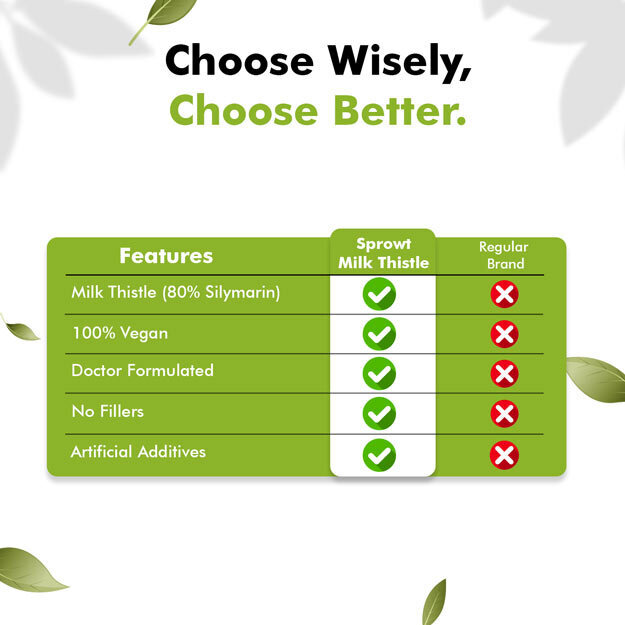 Choose Wisely,
Choose Better.

| Features | Sprowt Milk Thistle | Regular Brand |
|---|---|---|
| Milk Thistle (80% Silymarin) | ✓ | ✗ |
| 100% Vegan | ✓ | ✗ |
| Doctor Formulated | ✓ | ✗ |
| No Fillers | ✓ | ✗ |
| Artificial Additives | ✓ | ✗ |